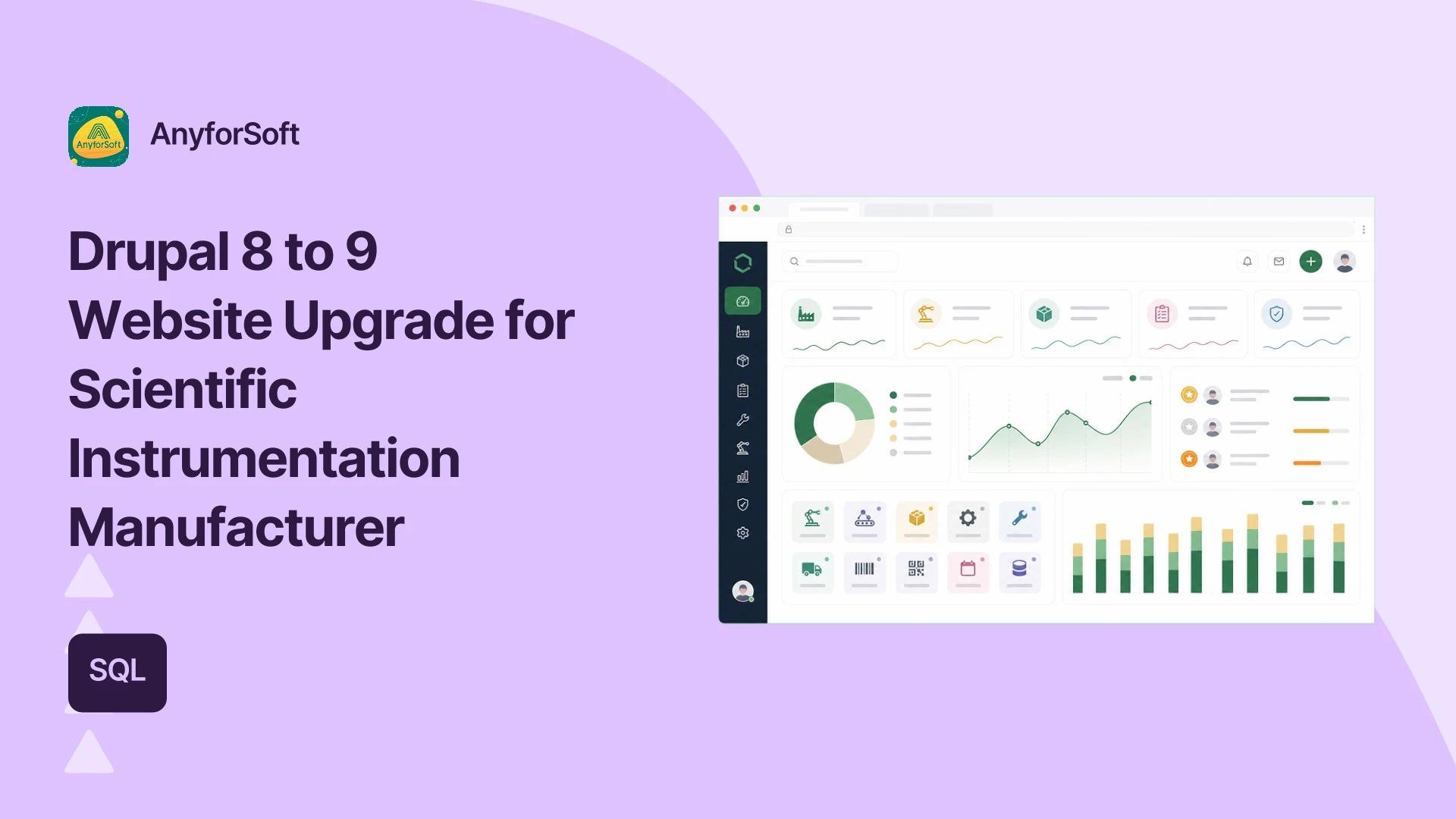 AnyforSoft

AnyforSoft

Drupal 8 to 9 Website Upgrade for Scientific Instrumentation Manufacturer

SQL